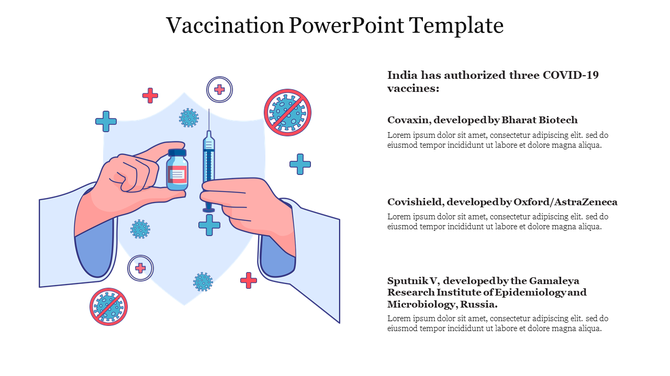 Vaccination PowerPoint Template

India has authorized three COVID-19 vaccines:

Covaxin, developed by Bharat Biotech

Lorem ipsum dolor sit amet, consectetur adipiscing elit. sed do eiusmod tempor incididunt ut labore et dolore magna aliqua.

Covishield, developed by Oxford/AstraZeneca

Lorem ipsum dolor sit amet, consectetur adipiscing elit. sed do eiusmod tempor incididunt ut labore et dolore magna aliqua.

Sputnik V, developed by the Gamaleya Research Institute of Epidemiology and Microbiology, Russia.

Lorem ipsum dolor sit amet, consectetur adipiscing elit. sed do eiusmod tempor incididunt ut labore et dolore magna aliqua.